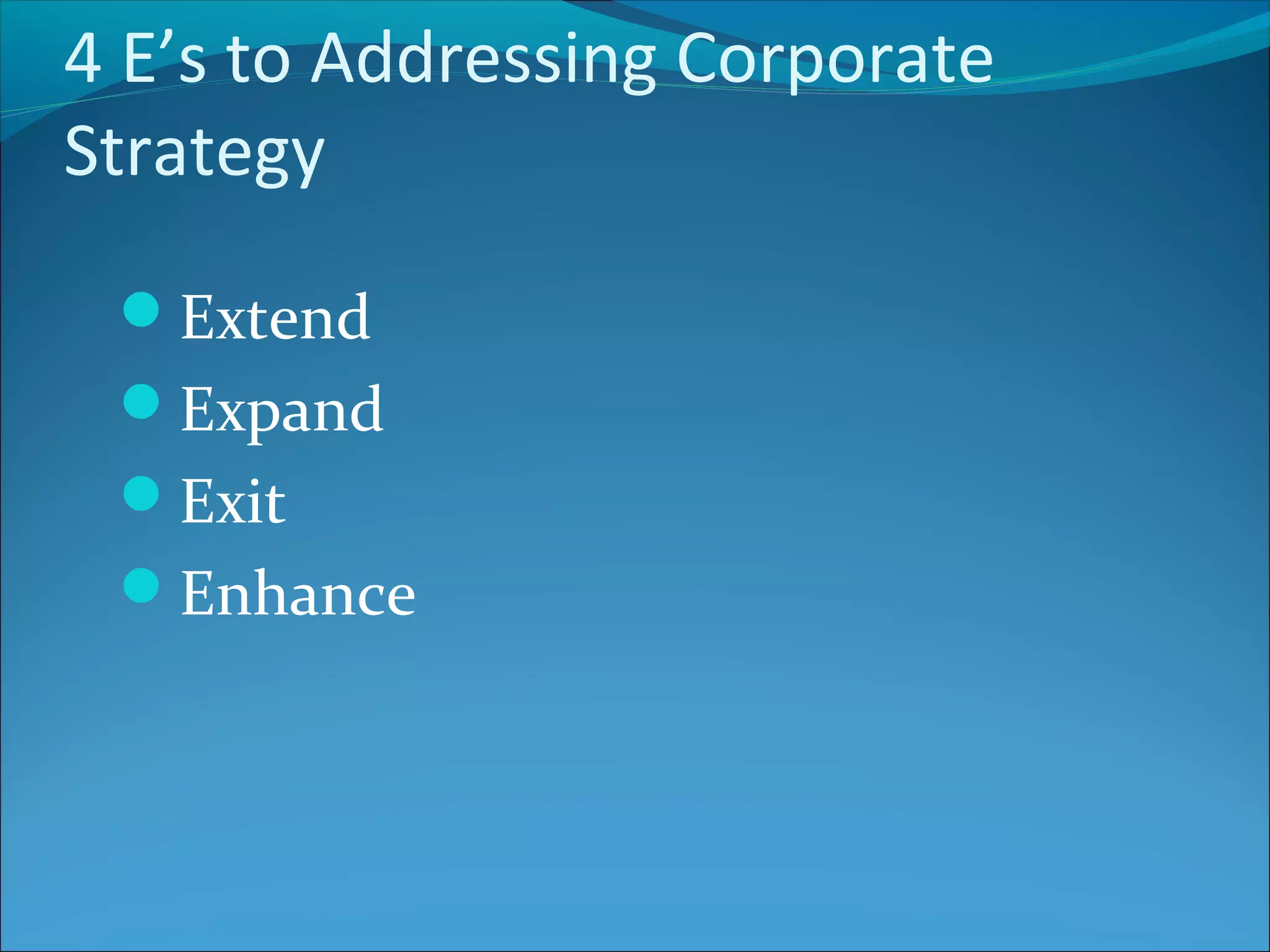 4 E’s to Addressing Corporate Strategy

- Extend
- Expand
- Exit
- Enhance